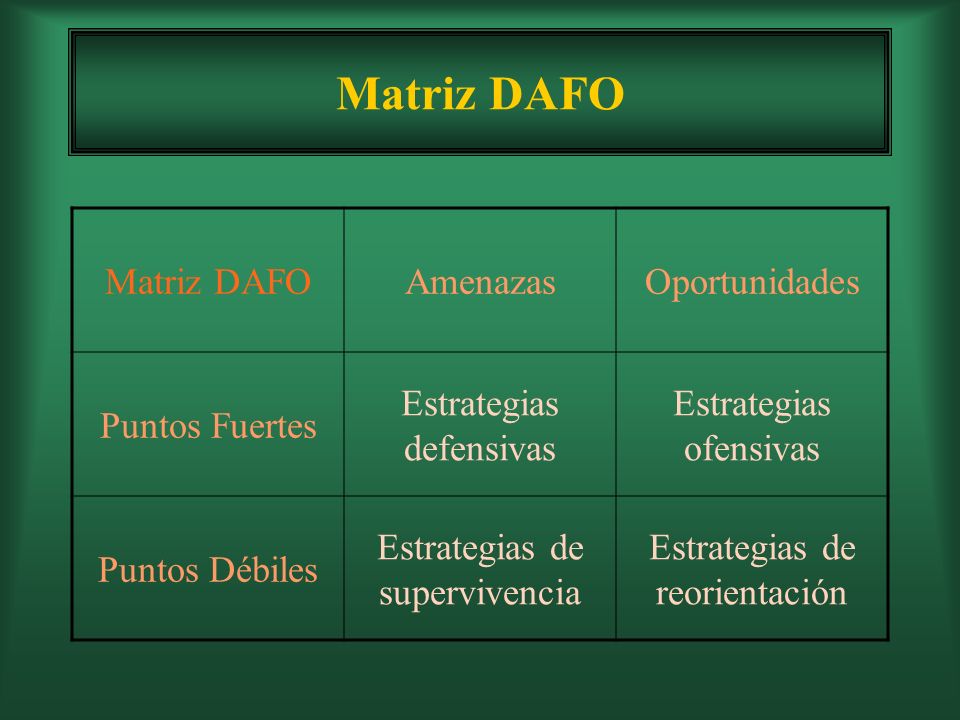 Matriz DAFO

| Matriz DAFO | Amenazas | Oportunidades |
|---|---|---|
| Puntos Fuertes | Estrategias defensivas | Estrategias ofensivas |
| Puntos Débiles | Estrategias de supervivencia | Estrategias de reorientación |